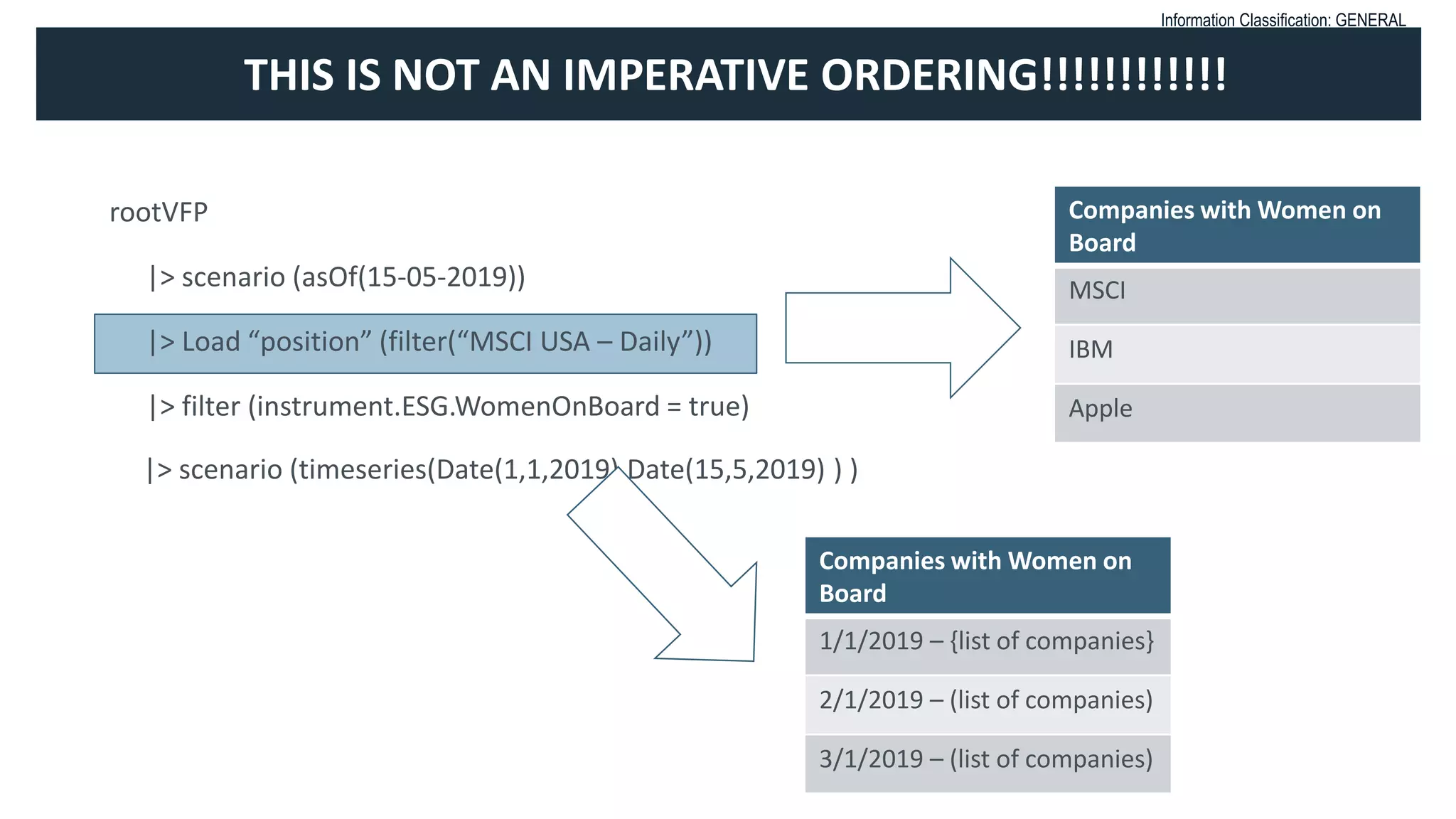 Information Classification: GENERAL

THIS IS NOT AN IMPERATIVE ORDERING!!!!!!!!!!!

rootVFP

|> scenario (asOf(15-05-2019))

|> Load “position” (filter(“MSCI USA – Daily”))

|> filter (instrument.ESG.WomenOnBoard = true)

|> scenario (timeseries(Date(1,1,2019) Date(15,5,2019) ) )

| Companies with Women on Board |
|---|
| MSCI |
| IBM |
| Apple |

| Companies with Women on Board |
|---|
| 1/1/2019 – {list of companies} |
| 2/1/2019 – (list of companies) |
| 3/1/2019 – (list of companies) |